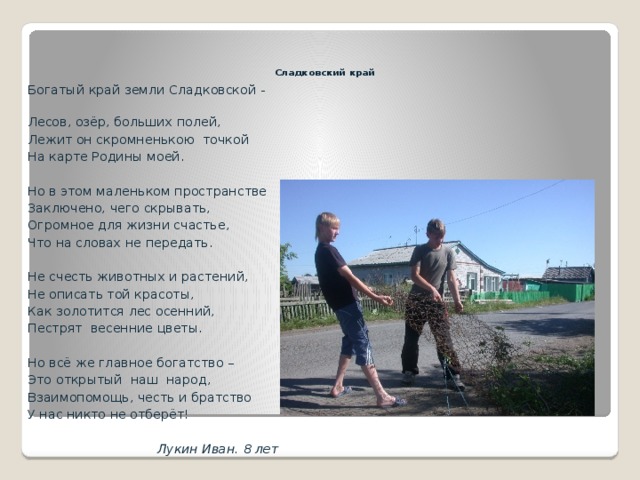 Сладковский край

Богатый край земли Сладковской -

Лесов, озёр, больших полей,
Лежит он скромненькою точкой
На карте Родины моей.

Но в этом маленьком пространстве
Заключено, чего скрывать,
Огромное для жизни счастье,
Что на словах не передать.

Не счесть животных и растений,
Не описать той красоты,
Как золотится лес осенний,
Пестрят весенние цветы.

Но всё же главное богатство –
Это открытый наш народ,
Взаимопомощь, честь и братство
У нас никто не отберёт!

Лукин Иван. 8 лет